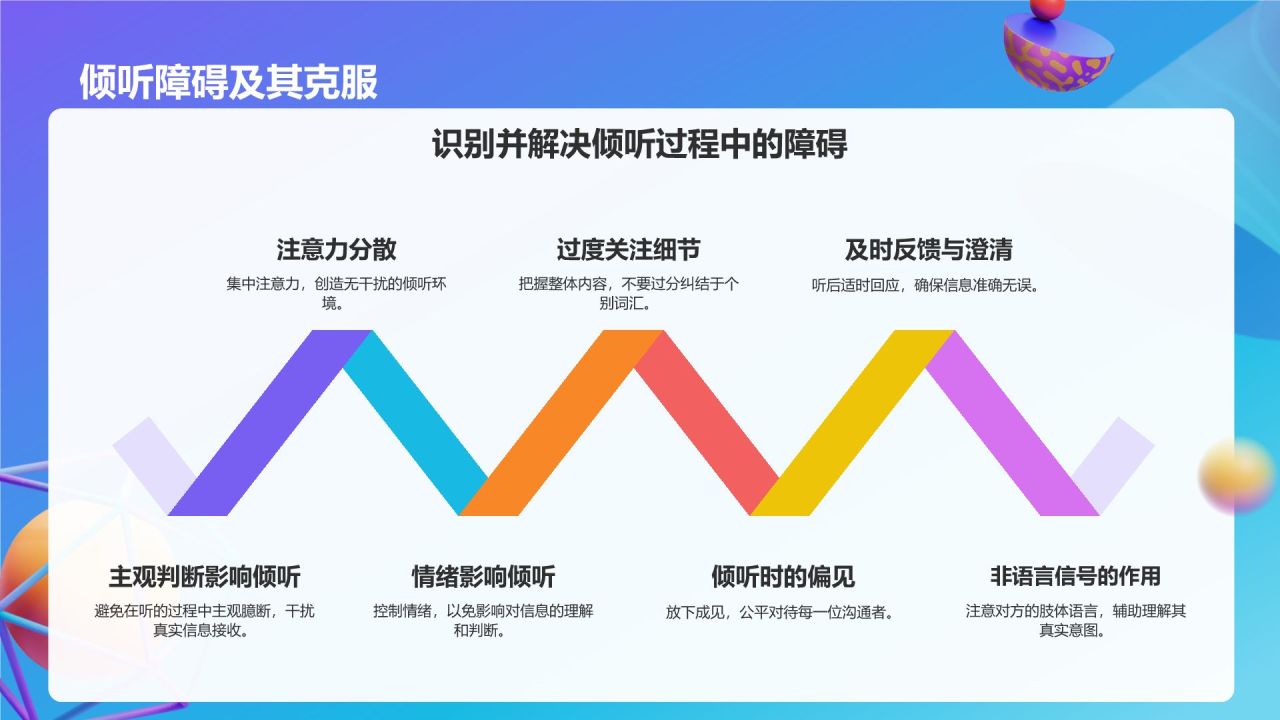 倾听障碍及其克服

识别并解决倾听过程中的障碍

注意力分散
集中注意力，创造无干扰的倾听环境。

过度关注细节
把握整体内容，不要过分纠结于个别词汇。

及时反馈与澄清
听后适时回应，确保信息准确无误。

主观判断影响倾听
避免在听的过程中主观臆断，干扰真实信息接收。

情绪影响倾听
控制情绪，以免影响对信息的理解和判断。

倾听时的偏见
放下成见，公平对待每一位沟通者。

非语言信号的作用
注意对方的肢体语言，辅助理解其真实意图。